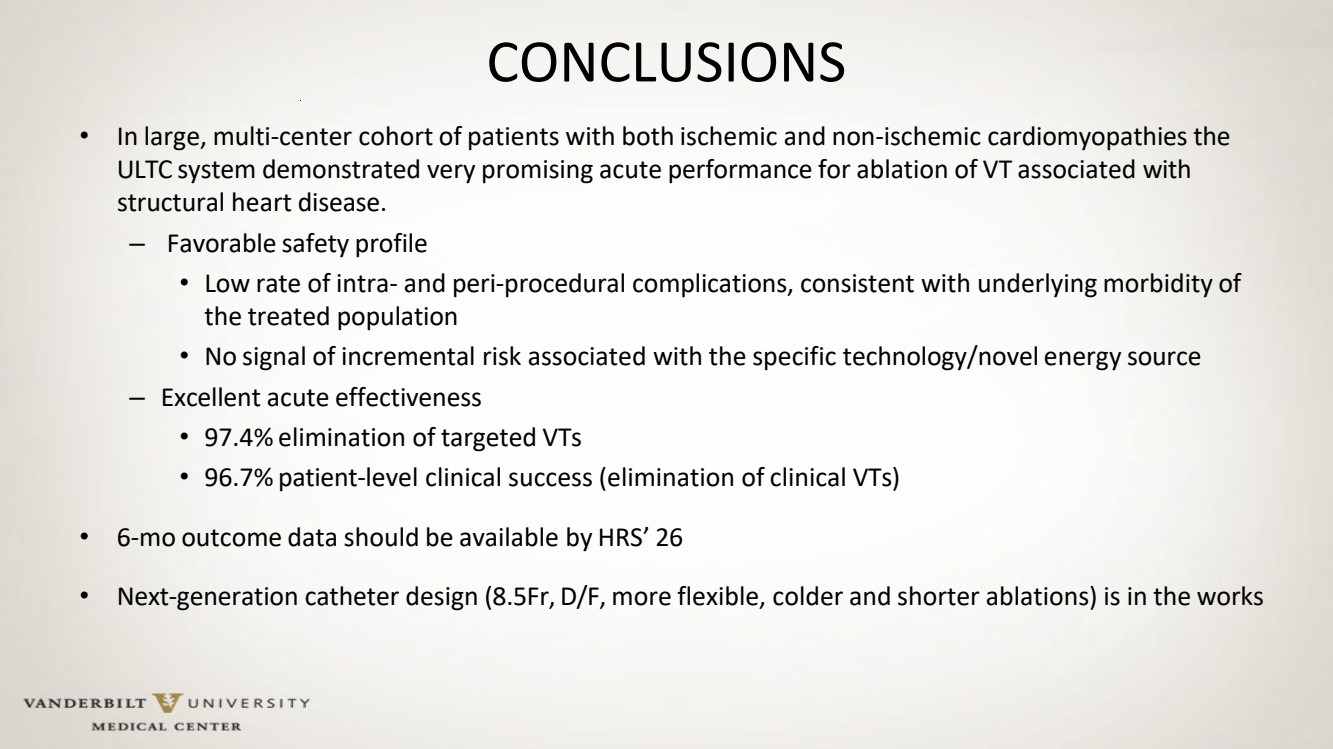 CONCLUSIONS

• In large, multi-center cohort of patients with both ischemic and non-ischemic cardiomyopathies the ULTC system demonstrated very promising acute performance for ablation of VT associated with structural heart disease.

– Favorable safety profile

• Low rate of intra- and peri-procedural complications, consistent with underlying morbidity of the treated population

• No signal of incremental risk associated with the specific technology/novel energy source

– Excellent acute effectiveness

• 97.4% elimination of targeted VTs

• 96.7% patient-level clinical success (elimination of clinical VTs)

• 6-mo outcome data should be available by HRS' 26

• Next-generation catheter design (8.5Fr, D/F, more flexible, colder and shorter ablations) is in the works

VANDERBILT UNIVERSITY
MEDICAL CENTER